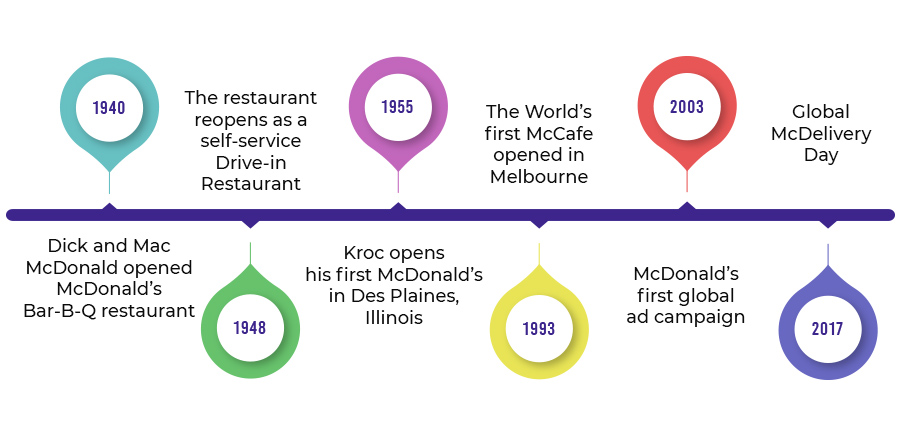 1940

Dick and Mac McDonald opened McDonald's Bar-B-Q restaurant

The restaurant reopens as a self-service Drive-in Restaurant

1948

1955

Kroc opens his first McDonald's in Des Plaines, Illinois

The World's first McCafe opened in Melbourne

1993

2003

McDonald's first global ad campaign

Global McDelivery Day

2017